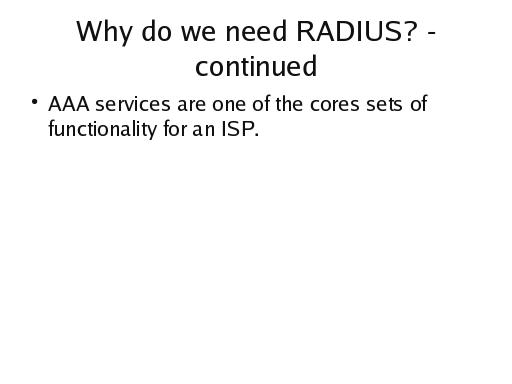 Why do we need RADIUS? - continued

• AAA services are one of the cores sets of functionality for an ISP.